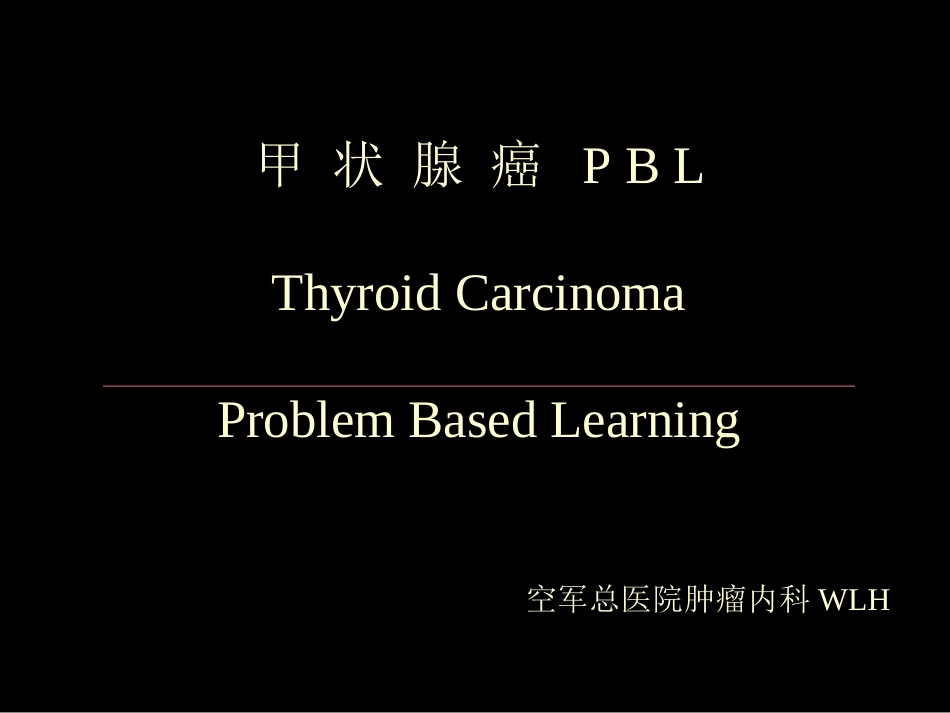 甲 状 腺 癌 P B L

Thyroid Carcinoma

Problem Based Learning

空军总医院肿瘤内科 WLH